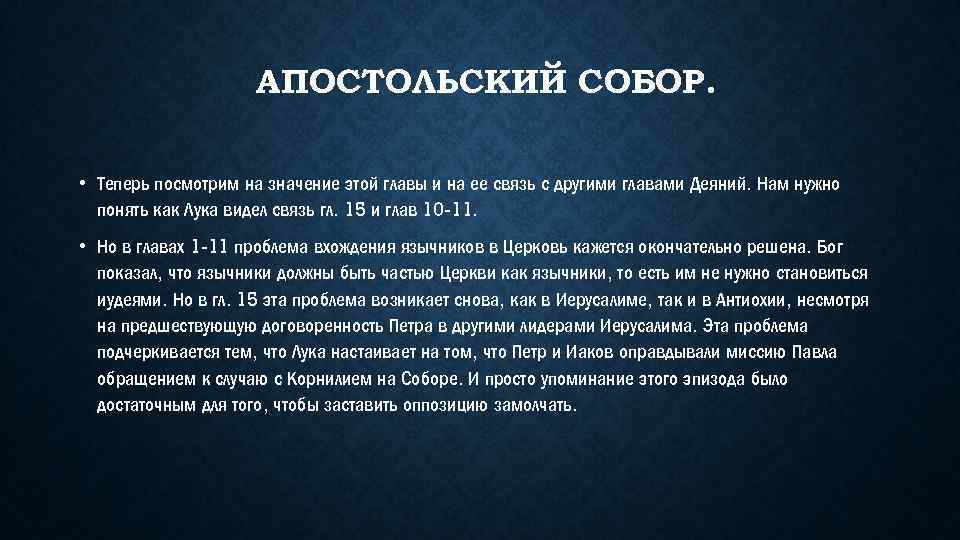 АПОСТОЛЬСКИЙ СОБОР.

• Теперь посмотрим на значение этой главы и на ее связь с другими главами Деяний. Нам нужно понять как Лука видел связь гл. 15 и глав 10-11.

• Но в главах 1-11 проблема вхождения язычников в Церковь кажется окончательно решена. Бог показал, что язычники должны быть частью Церкви как язычники, то есть им не нужно становиться иудеями. Но в гл. 15 эта проблема возникает снова, как в Иерусалиме, так и в Антиохии, несмотря на предшествующую договоренность Петра в другими лидерами Иерусалима. Эта проблема подчеркивается тем, что Лука настаивает на том, что Петр и Иаков оправдывали миссию Павла обращением к случаю с Корнилием на Соборе. И просто упоминание этого эпизода было достаточным для того, чтобы заставить оппозицию замолчать.